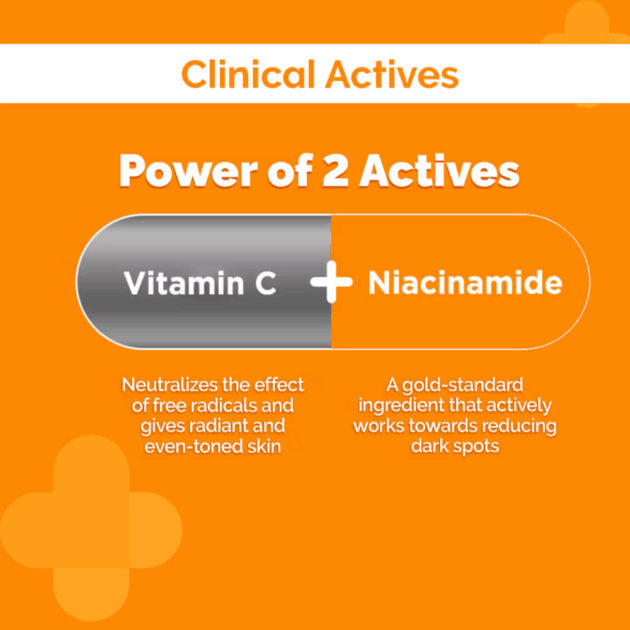 Clinical Actives

Power of 2 Actives

Vitamin C + Niacinamide

Neutralizes the effect of free radicals and gives radiant and even-toned skin

A gold-standard ingredient that actively works towards reducing dark spots